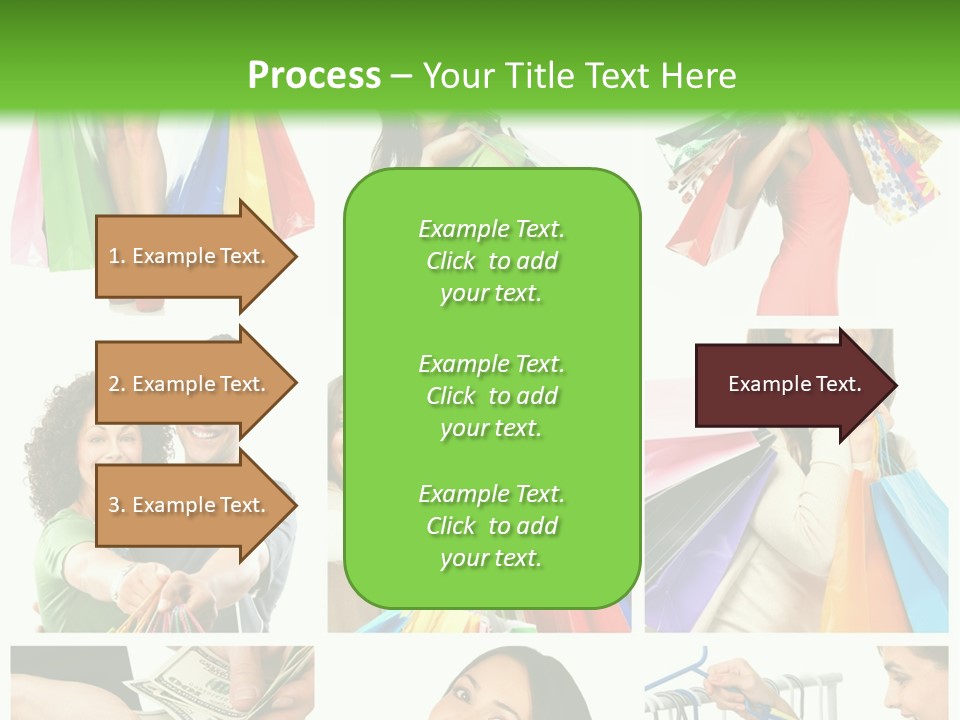 Process – Your Title Text Here

1. Example Text.

2. Example Text.

3. Example Text.

Example Text. Click to add your text.

Example Text. Click to add your text.

Example Text. Click to add your text.

Example Text.